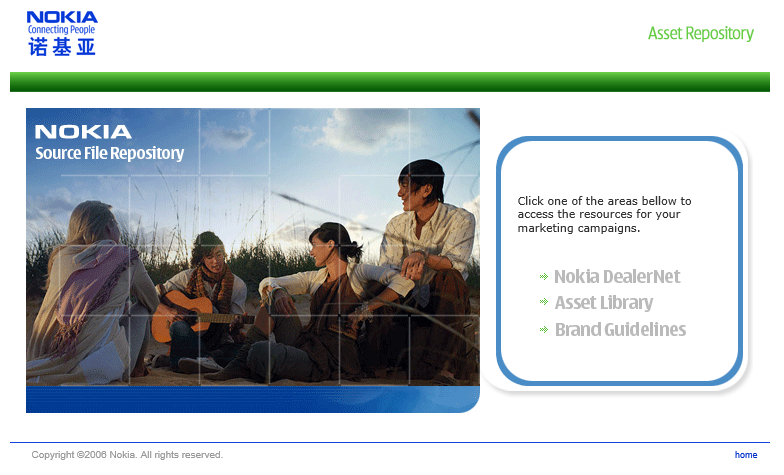 NOKIA
Connecting People
诺基亚

Asset Repository

NOKIA
Source File Repository

Click one of the areas bellow to access the resources for your marketing campaigns.

Nokia DealerNet
Asset Library
Brand Guidelines

Copyright ©2006 Nokia. All rights reserved.

home